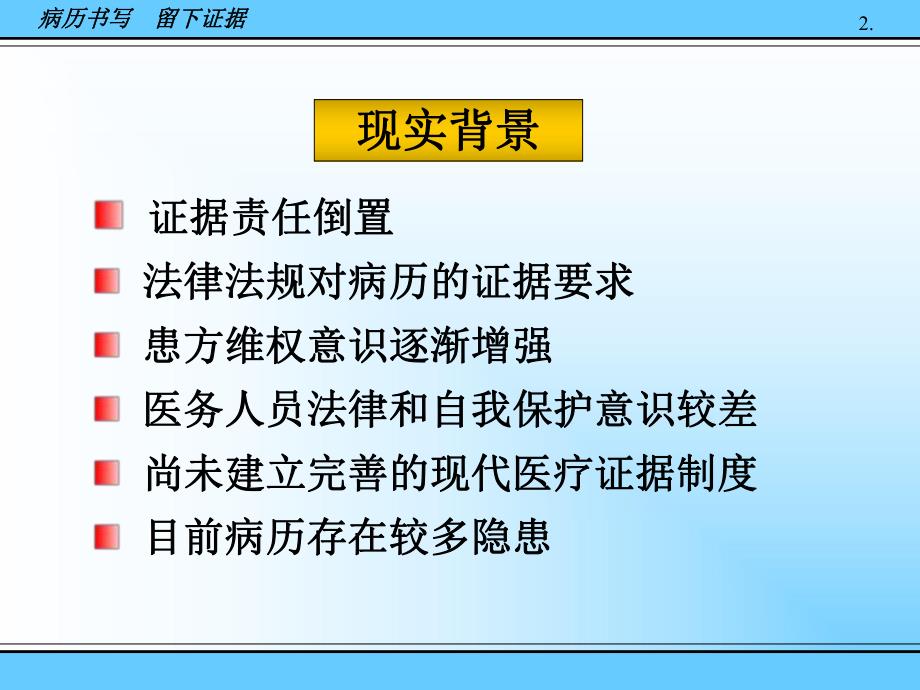 病历书写　留下证据

2.

现实背景

证据责任倒置

法律法规对病历的证据要求

患方维权意识逐渐增强

医务人员法律和自我保护意识较差

尚未建立完善的现代医疗证据制度

目前病历存在较多隐患